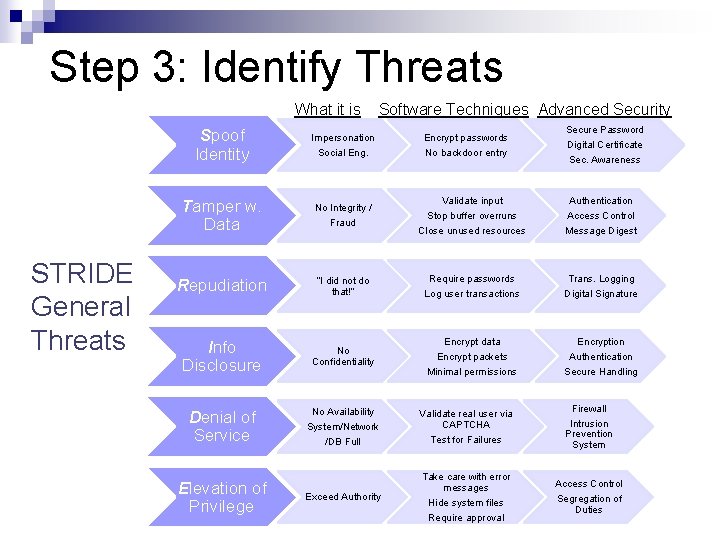 Step 3: Identify Threats

STRIDE General Threats

| | What it is | Software Techniques | Advanced Security |
|---|---|---|---|
| Spoof Identity | Impersonation Social Eng. | Encrypt passwords No backdoor entry | Secure Password Digital Certificate Sec. Awareness |
| Tamper w. Data | No Integrity / Fraud | Validate input Stop buffer overruns Close unused resources | Authentication Access Control Message Digest |
| Repudiation | "I did not do that!" | Require passwords Log user transactions | Trans. Logging Digital Signature |
| Info Disclosure | No Confidentiality | Encrypt data Encrypt packets Minimal permissions | Encryption Authentication Secure Handling |
| Denial of Service | No Availability System/Network /DB Full | Validate real user via CAPTCHA Test for Failures | Firewall Intrusion Prevention System |
| Elevation of Privilege | Exceed Authority | Take care with error messages Hide system files Require approval | Access Control Segregation of Duties |